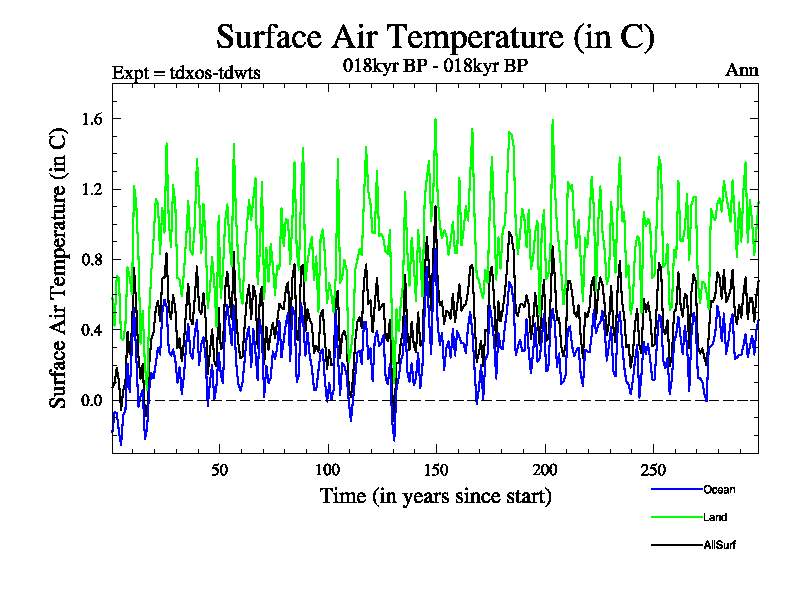 Surface Air Temperature (in C)

Expt = tdxos-tdwts

018kyr BP - 018kyr BP

Ann

Surface Air Temperature (in C)

1.6

1.2

0.8

0.4

0.0

50

100

150

200

250

Time (in years since start)

Ocean

Land

AllSurf